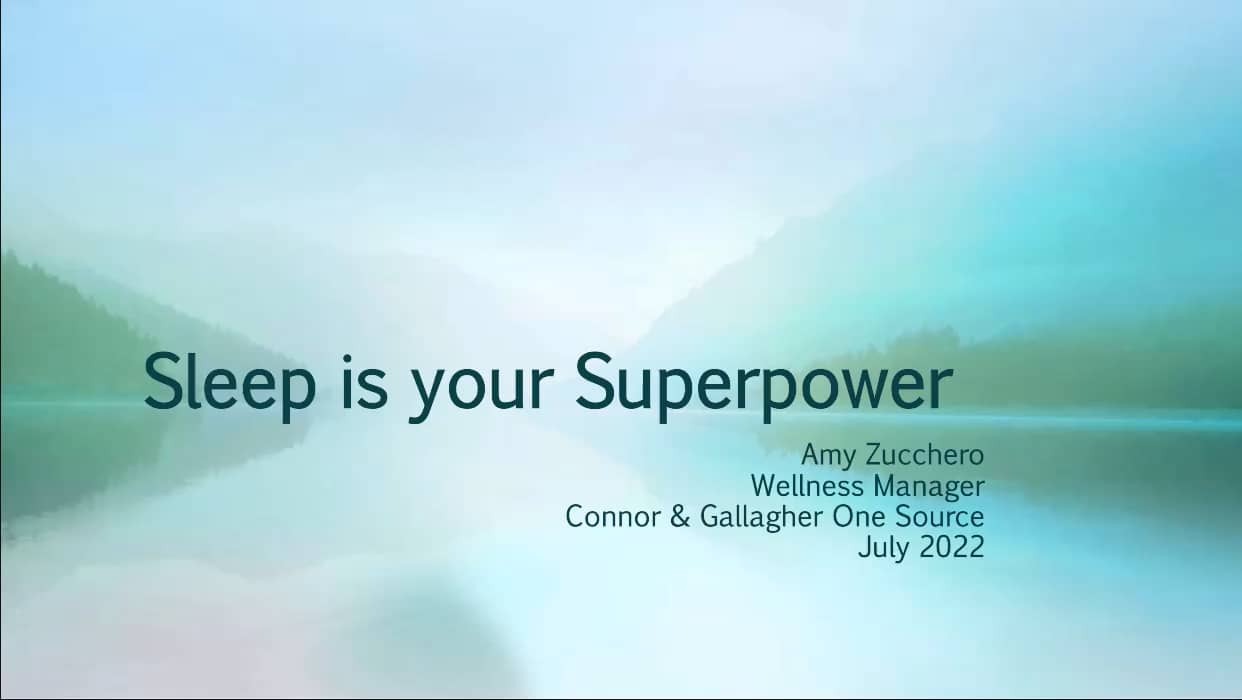 Sleep is your Superpower

Amy Zucchero
Wellness Manager
Connor & Gallagher One Source
July 2022